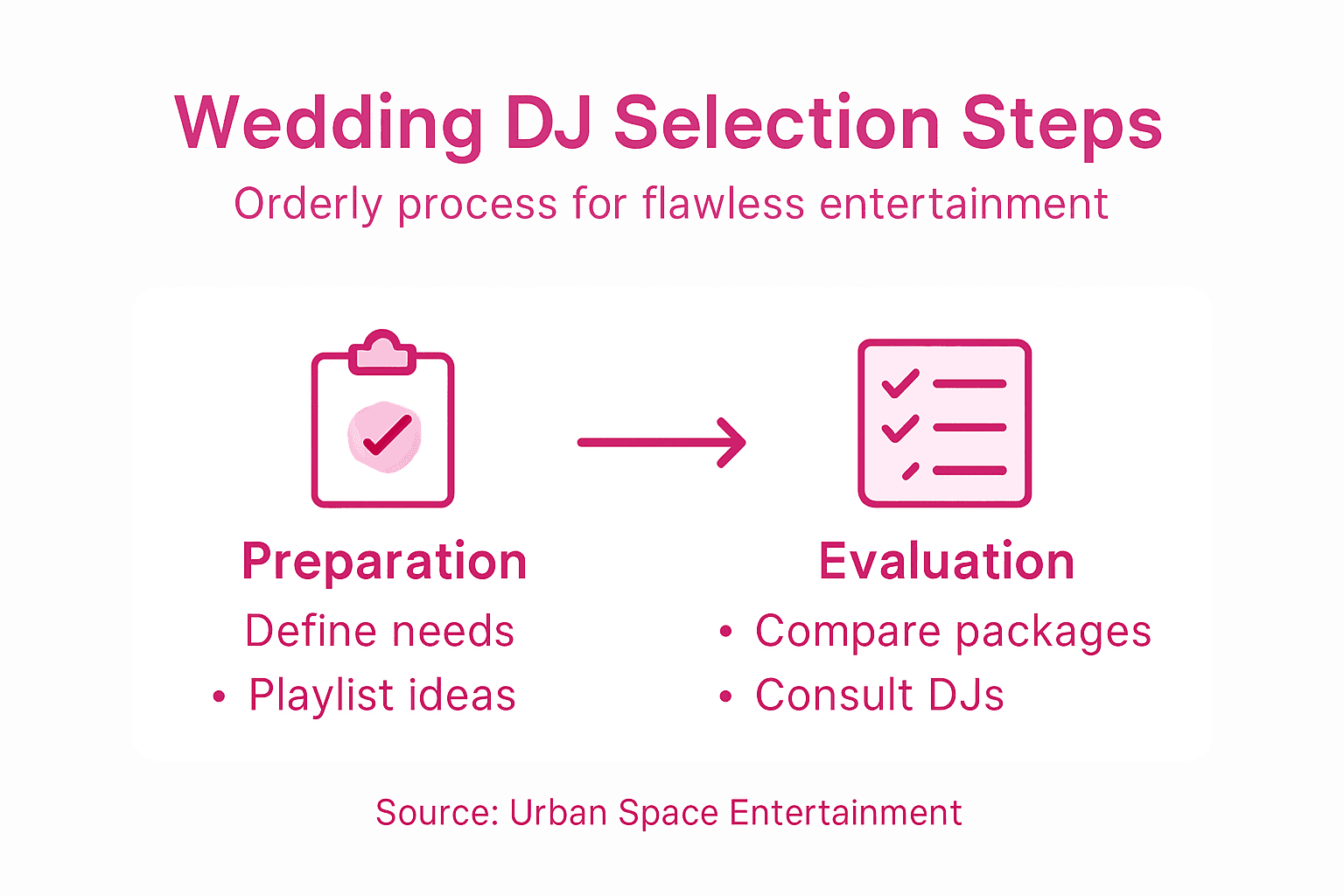 Wedding DJ Selection Steps

Orderly process for flawless entertainment

Preparation

Define needs

• Playlist ideas

Evaluation

• Compare packages

• Consult DJs

Source: Urban Space Entertainment